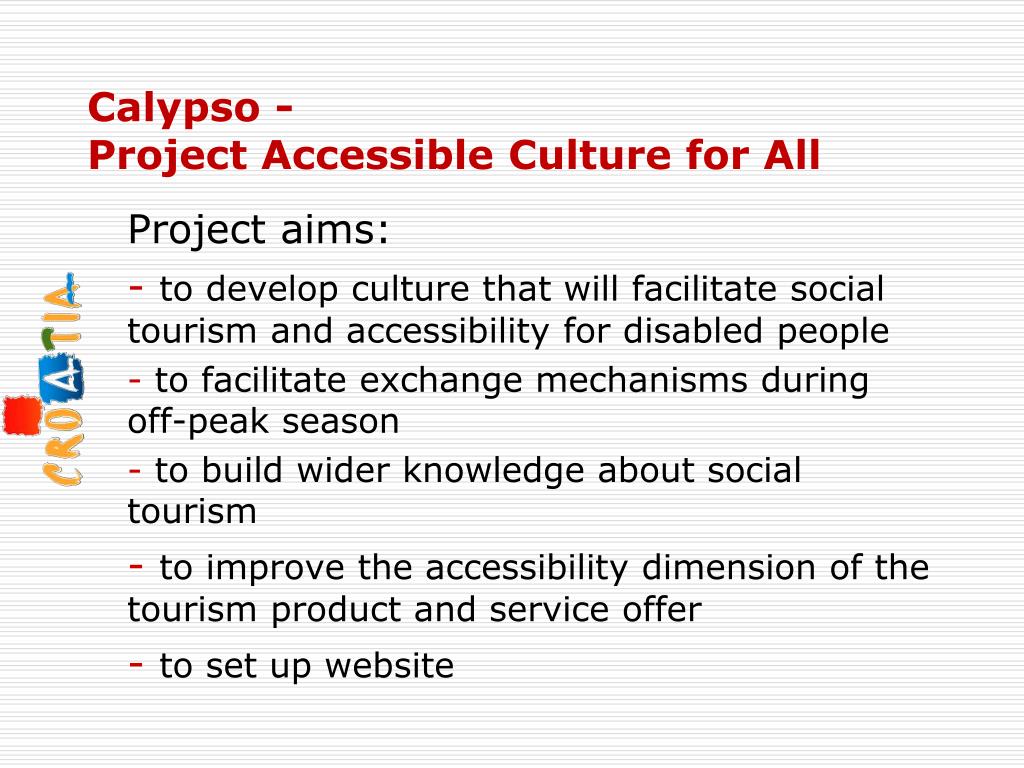 Calypso -
Project Accessible Culture for All

Project aims:

- to develop culture that will facilitate social tourism and accessibility for disabled people

- to facilitate exchange mechanisms during off-peak season

- to build wider knowledge about social tourism

- to improve the accessibility dimension of the tourism product and service offer

- to set up website

CROATIA